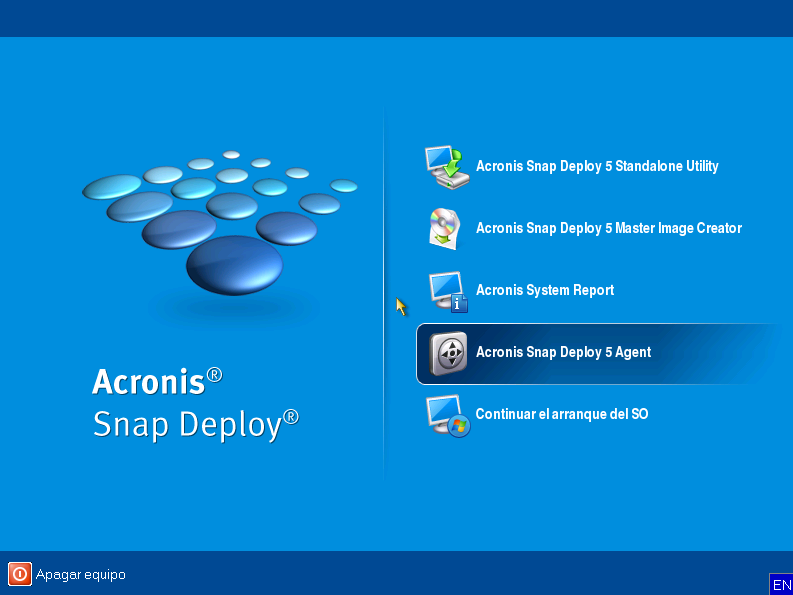 Acronis®
Snap Deploy®

Acronis Snap Deploy 5 Standalone Utility

Acronis Snap Deploy 5 Master Image Creator

Acronis System Report

Acronis Snap Deploy 5 Agent

Continuar el arranque del SO

Apagar equipo

EN